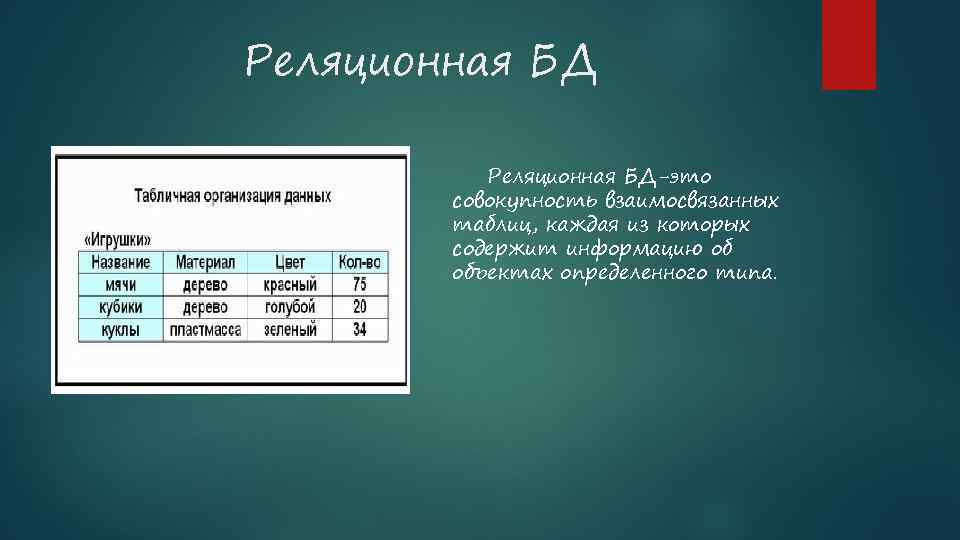 Реляционная БД

Табличная организация данных

«Игрушки»

| Название | Материал | Цвет | Кол-во |
|---|---|---|---|
| мячи | дерево | красный | 75 |
| кубики | дерево | голубой | 20 |
| куклы | пластмасса | зеленый | 34 |

Реляционная БД-это совокупность взаимосвязанных таблиц, каждая из которых содержит информацию об объектах определенного типа.